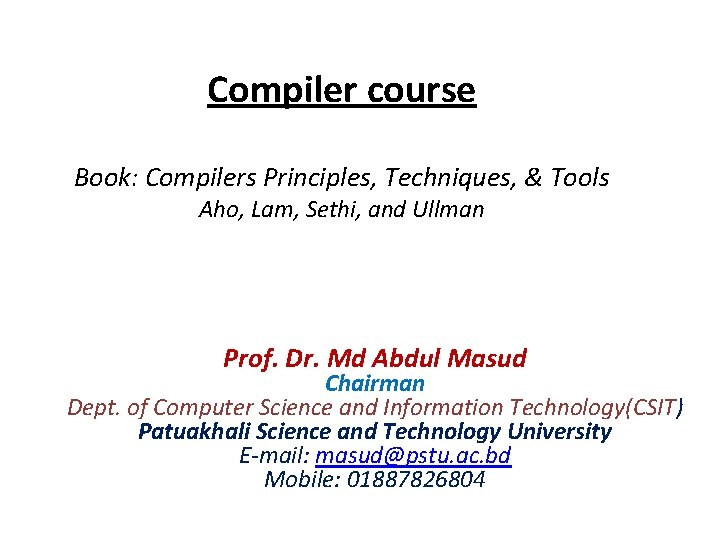 Compiler course

Book: Compilers Principles, Techniques, & Tools
Aho, Lam, Sethi, and Ullman

Prof. Dr. Md Abdul Masud
Chairman
Dept. of Computer Science and Information Technology(CSIT)
Patuakhali Science and Technology University
E-mail: masud@pstu.ac.bd
Mobile: 01887826804